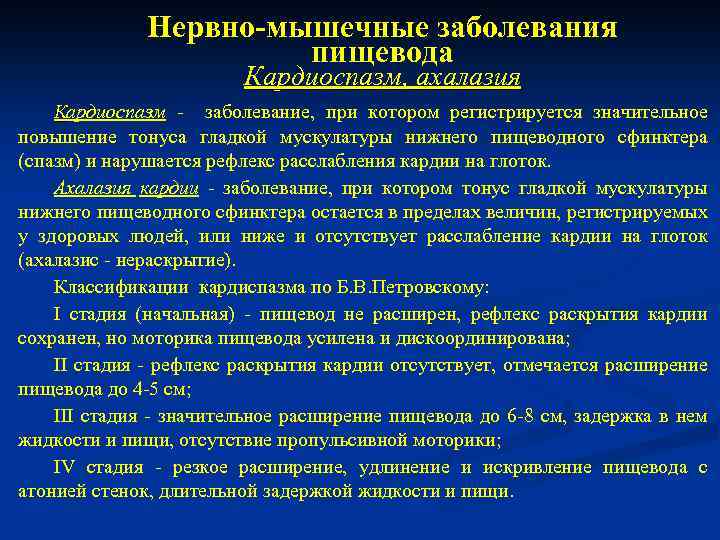 Нервно-мышечные заболевания пищевода
Кардиоспазм, ахалазия

Кардиоспазм - заболевание, при котором регистрируется значительное повышение тонуса гладкой мускулатуры нижнего пищеводного сфинктера (спазм) и нарушается рефлекс расслабления кардии на глоток.

Ахалазия кардии - заболевание, при котором тонус гладкой мускулатуры нижнего пищеводного сфинктера остается в пределах величин, регистрируемых у здоровых людей, или ниже и отсутствует расслабление кардии на глоток (ахалазис - нераскрытие).

Классификации кардиспазма по Б.В.Петровскому:

I стадия (начальная) - пищевод не расширен, рефлекс раскрытия кардии сохранен, но моторика пищевода усилена и дискоординирована;

II стадия - рефлекс раскрытия кардии отсутствует, отмечается расширение пищевода до 4-5 см;

III стадия - значительное расширение пищевода до 6-8 см, задержка в нем жидкости и пищи, отсутствие пропульсивной моторики;

IV стадия - резкое расширение, удлинение и искривление пищевода с атонией стенок, длительной задержкой жидкости и пищи.